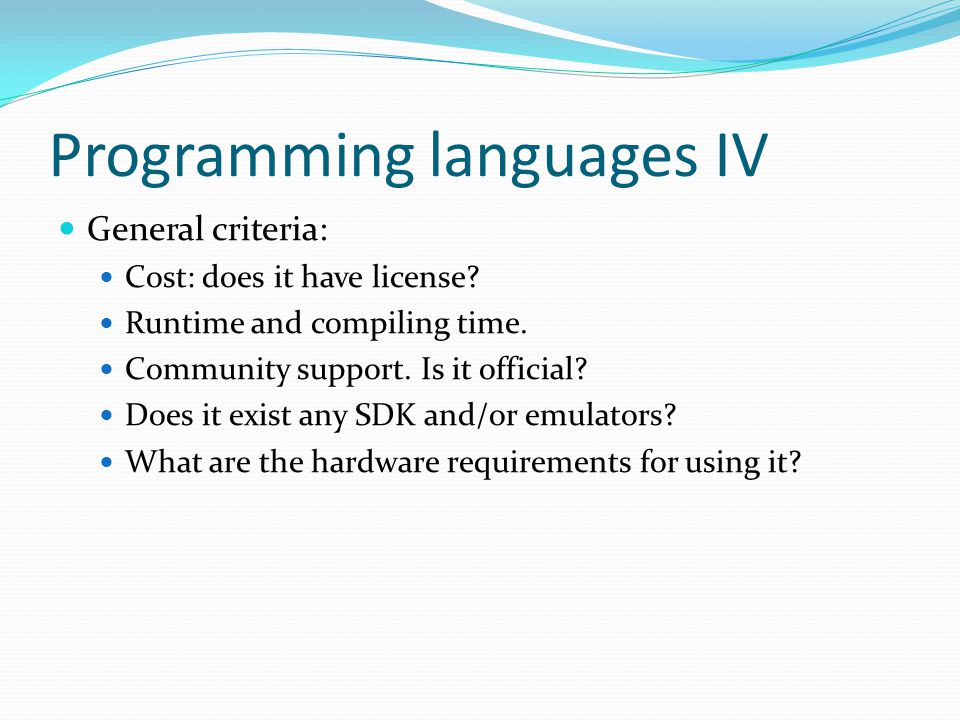 Programming languages IV

General criteria:
Cost: does it have license?
Runtime and compiling time.
Community support. Is it official?
Does it exist any SDK and/or emulators?
What are the hardware requirements for using it?